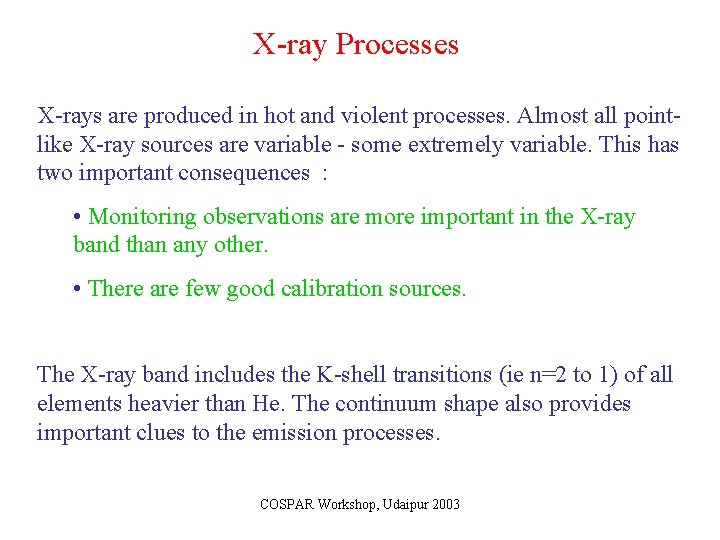 X-ray Processes

X-rays are produced in hot and violent processes. Almost all point-like X-ray sources are variable - some extremely variable. This has two important consequences :

• Monitoring observations are more important in the X-ray band than any other.

• There are few good calibration sources.

The X-ray band includes the K-shell transitions (ie n=2 to 1) of all elements heavier than He. The continuum shape also provides important clues to the emission processes.

COSPAR Workshop, Udaipur 2003